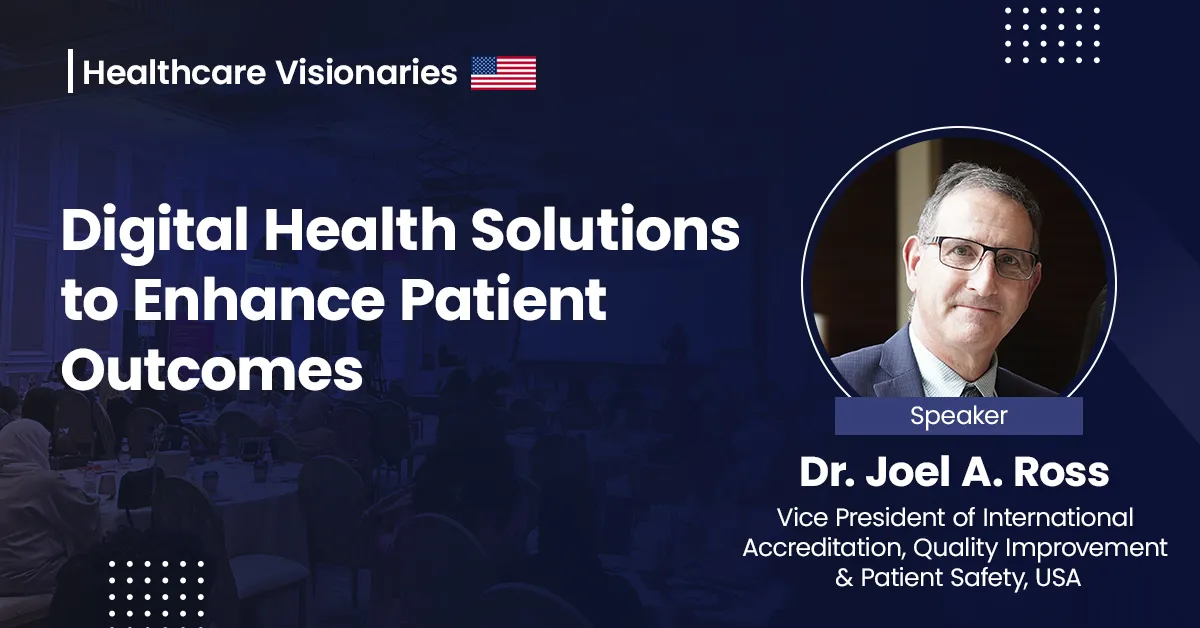 Healthcare Visionaries

Digital Health Solutions to Enhance Patient Outcomes

Speaker

Dr. Joel A. Ross

Vice President of International Accreditation, Quality Improvement & Patient Safety, USA